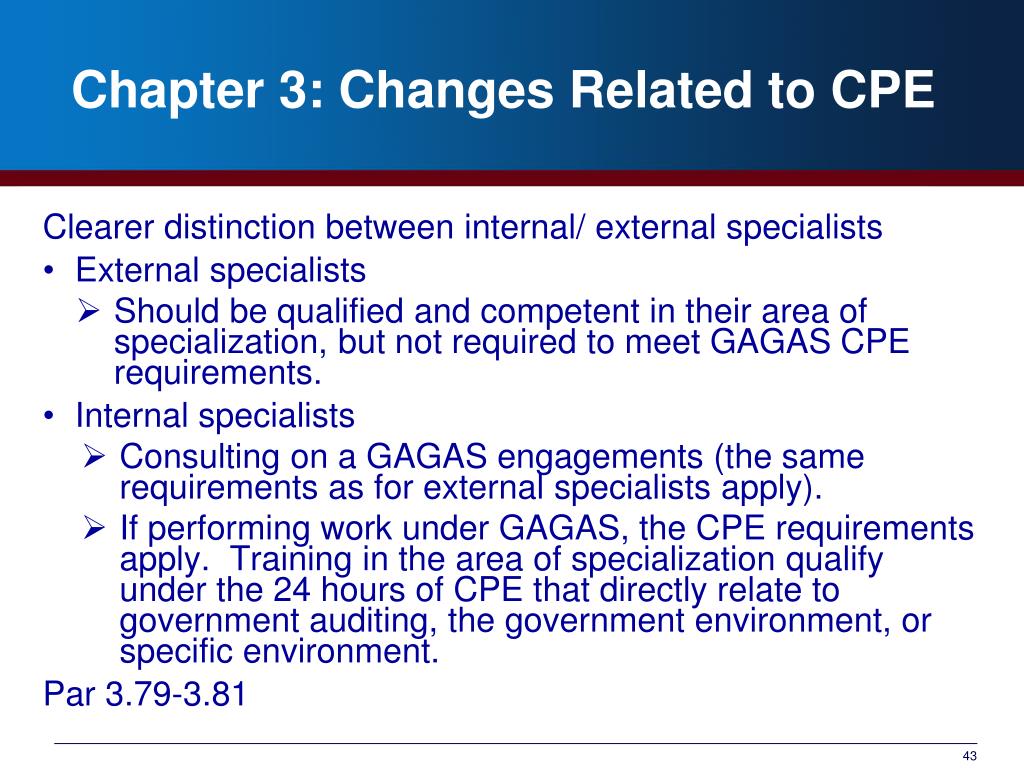 Chapter 3: Changes Related to CPE

Clearer distinction between internal/ external specialists

• External specialists

➢ Should be qualified and competent in their area of specialization, but not required to meet GAGAS CPE requirements.

• Internal specialists

➢ Consulting on a GAGAS engagements (the same requirements as for external specialists apply).

➢ If performing work under GAGAS, the CPE requirements apply. Training in the area of specialization qualify under the 24 hours of CPE that directly relate to government auditing, the government environment, or specific environment.

Par 3.79-3.81

43